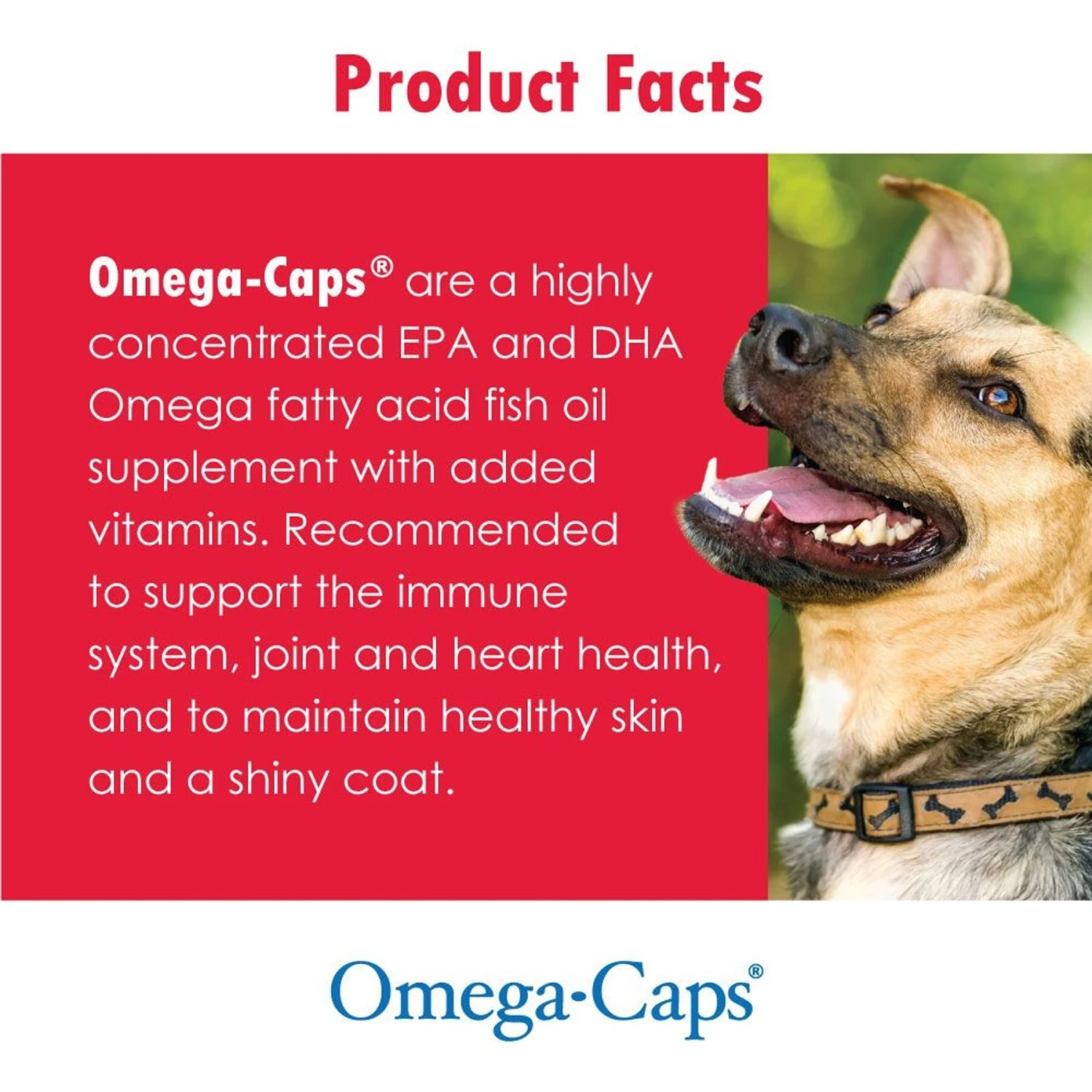 Product Facts

Omega-Caps® are a highly concentrated EPA and DHA Omega fatty acid fish oil supplement with added vitamins. Recommended to support the immune system, joint and heart health, and to maintain healthy skin and a shiny coat.

Omega-Caps®